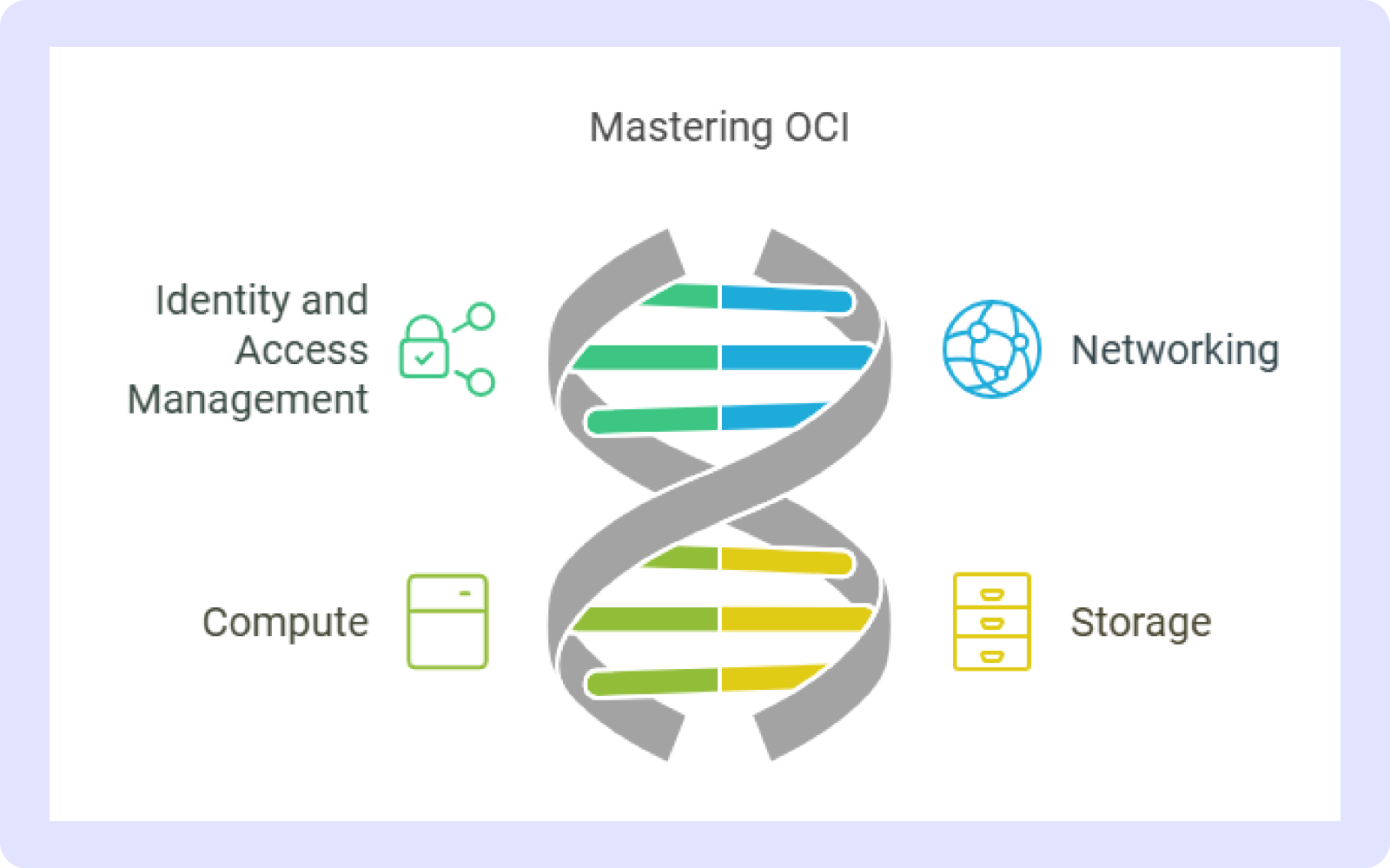 Mastering OCI

Identity and Access Management

Networking

Compute

Storage